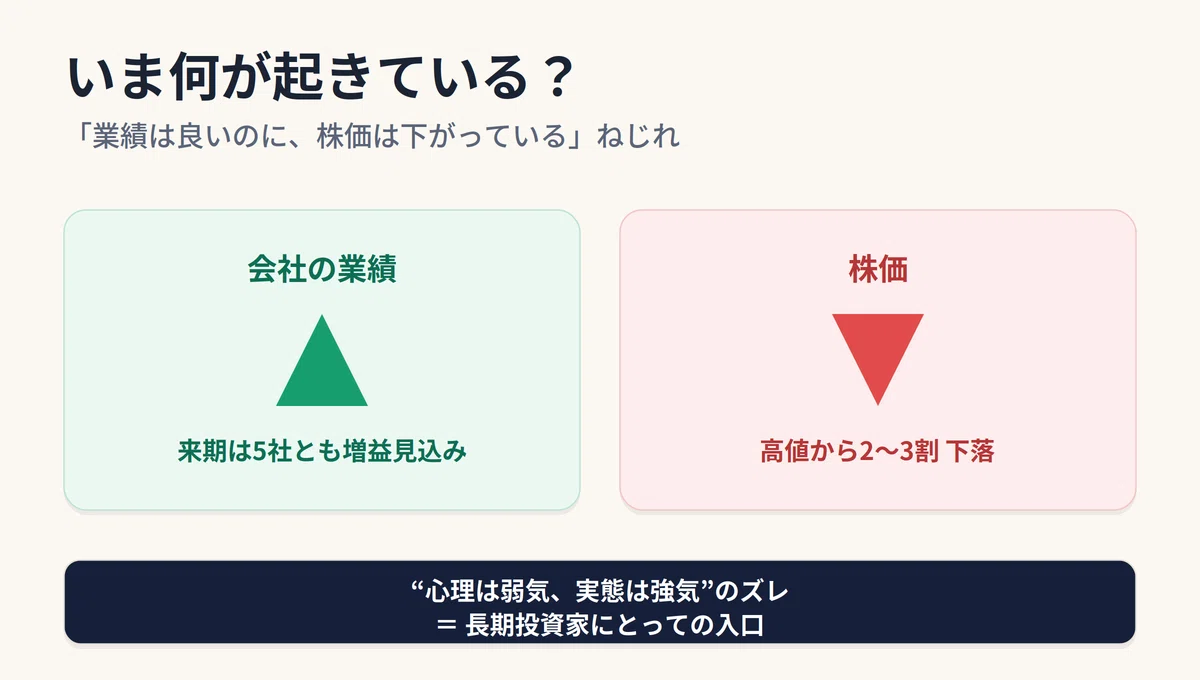 いま何が起きている？

「業績は良いのに、株価は下がっている」ねじれ

会社の業績

来期は5社とも増益見込み

株価

高値から2〜3割 下落

“心理は弱気、実態は強気”のズレ
＝ 長期投資家にとっての入口